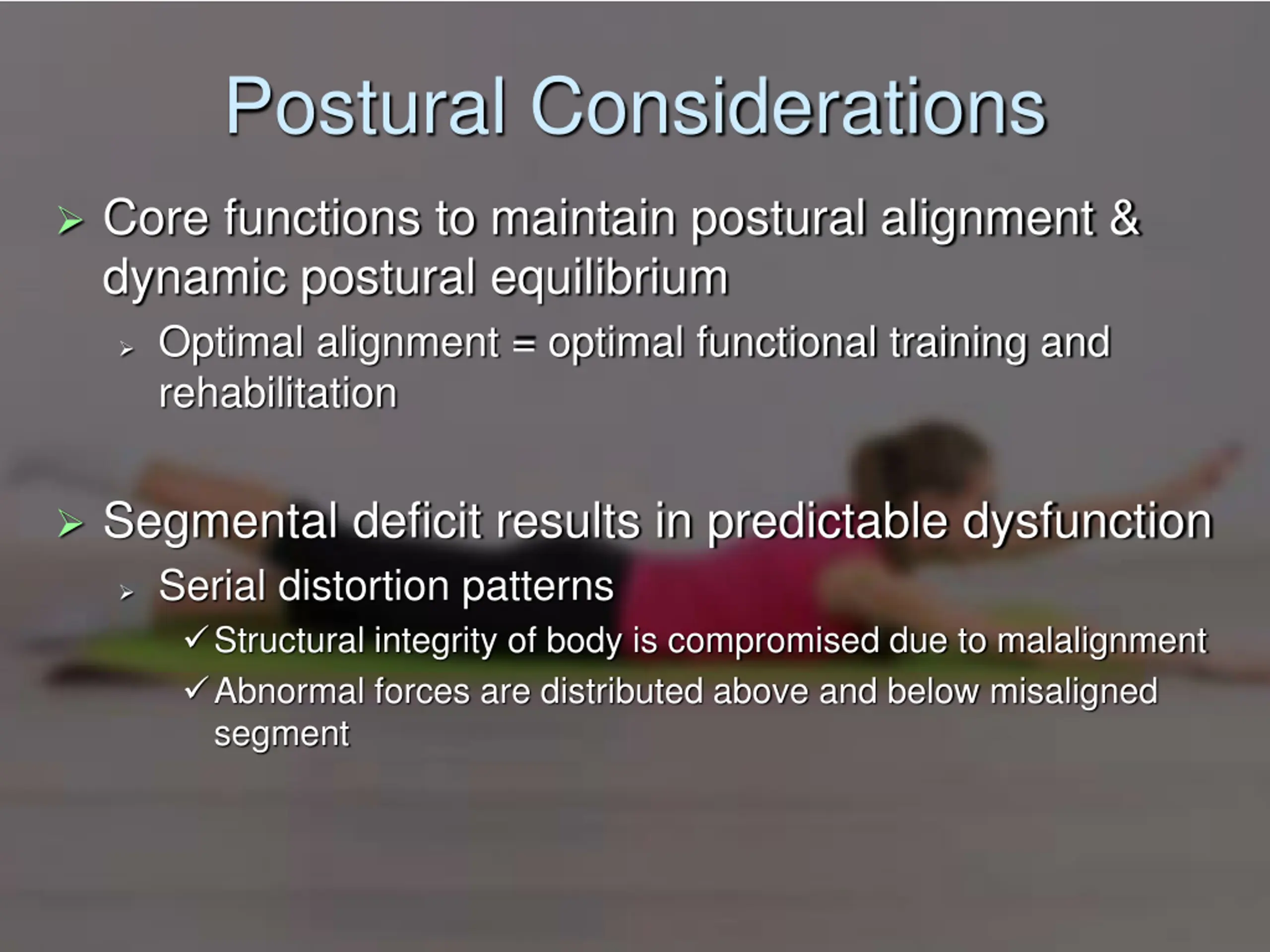 Postural Considerations

➢ Core functions to maintain postural alignment & dynamic postural equilibrium

➢ Optimal alignment = optimal functional training and rehabilitation

➢ Segmental deficit results in predictable dysfunction

➢ Serial distortion patterns

✓ Structural integrity of body is compromised due to malalignment

✓ Abnormal forces are distributed above and below misaligned segment